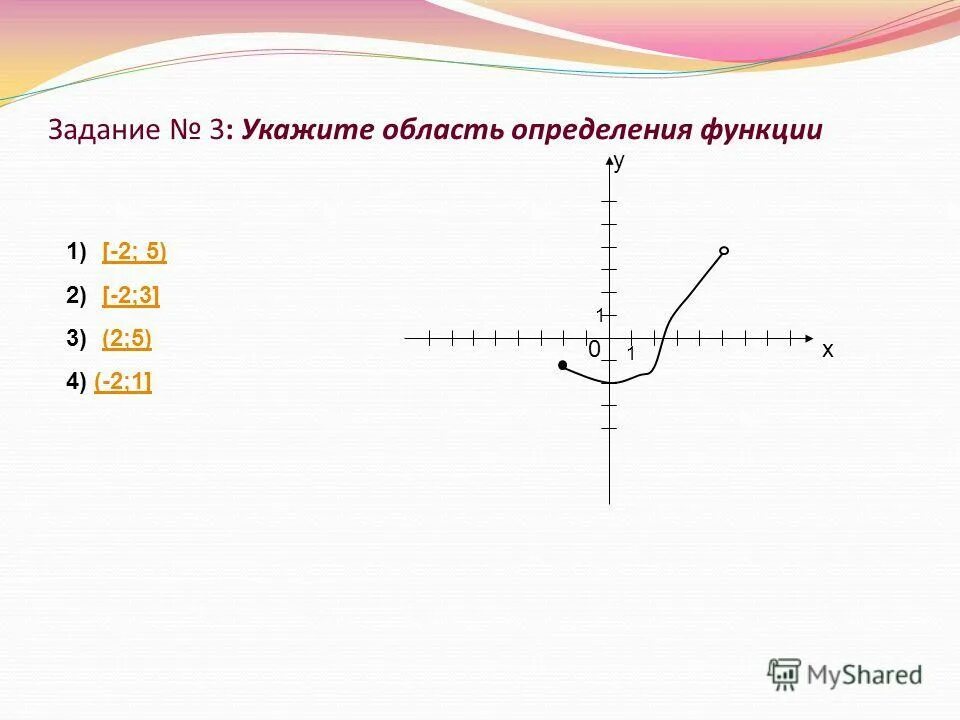 Задание № 3: Укажите область определения функции

1) [-2; 5)

2) [-2;3]

3) (2;5)

4) (-2;1]

y

1

0

1

x

MyShared